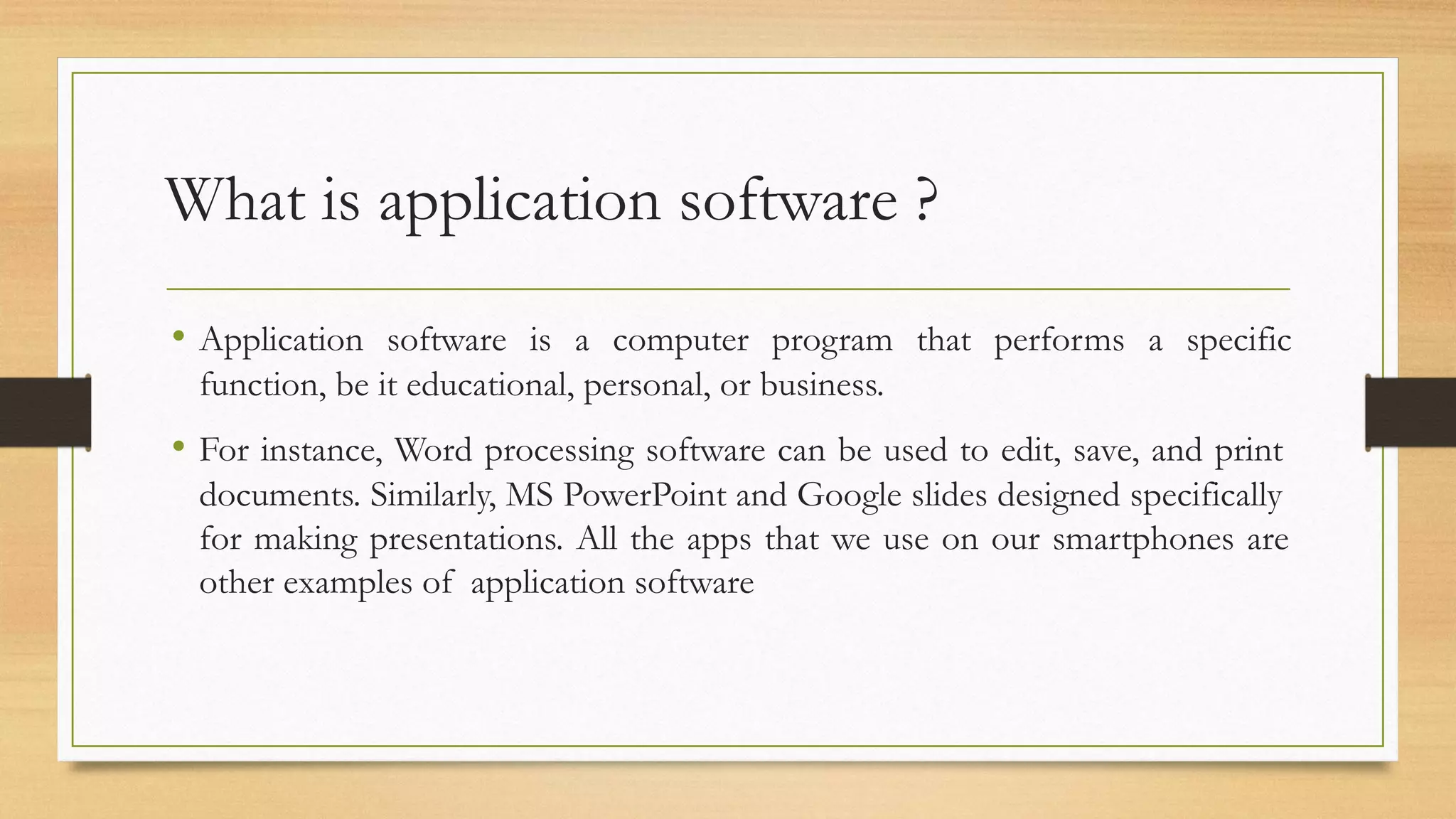 What is application software ?

• Application software is a computer program that performs a specific function, be it educational, personal, or business.

• For instance, Word processing software can be used to edit, save, and print documents. Similarly, MS PowerPoint and Google slides designed specifically for making presentations. All the apps that we use on our smartphones are other examples of application software